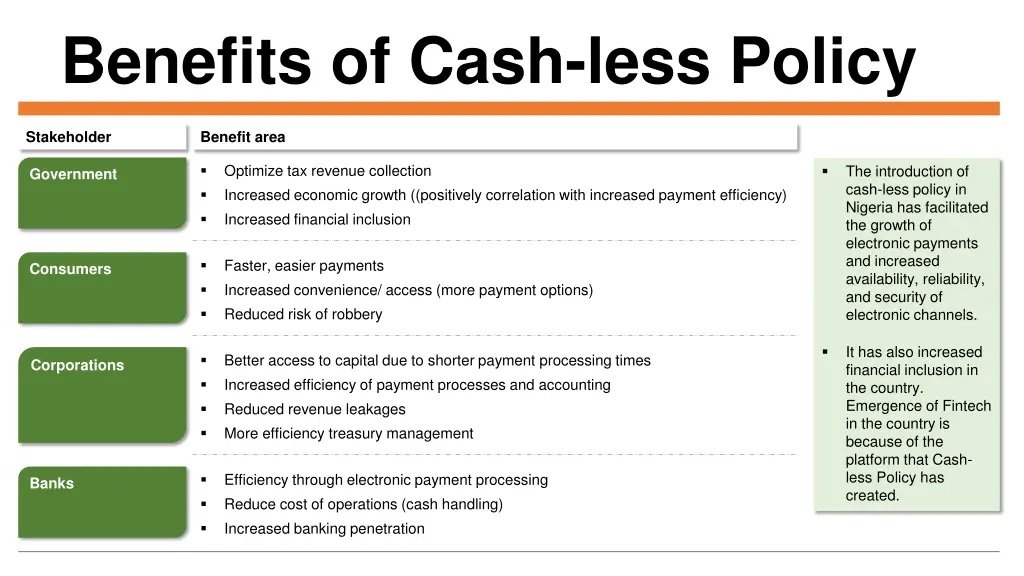 Benefits of Cash-less Policy

| Stakeholder | Benefit area |
|---|---|
| Government | ▪ Optimize tax revenue collection ▪ Increased economic growth ((positively correlation with increased payment efficiency) ▪ Increased financial inclusion |
| Consumers | ▪ Faster, easier payments ▪ Increased convenience/ access (more payment options) ▪ Reduced risk of robbery |
| Corporations | ▪ Better access to capital due to shorter payment processing times ▪ Increased efficiency of payment processes and accounting ▪ Reduced revenue leakages ▪ More efficiency treasury management |
| Banks | ▪ Efficiency through electronic payment processing ▪ Reduce cost of operations (cash handling) ▪ Increased banking penetration |

▪ The introduction of cash-less policy in Nigeria has facilitated the growth of electronic payments and increased availability, reliability, and security of electronic channels.

▪ It has also increased financial inclusion in the country. Emergence of Fintech in the country is because of the platform that Cash-less Policy has created.